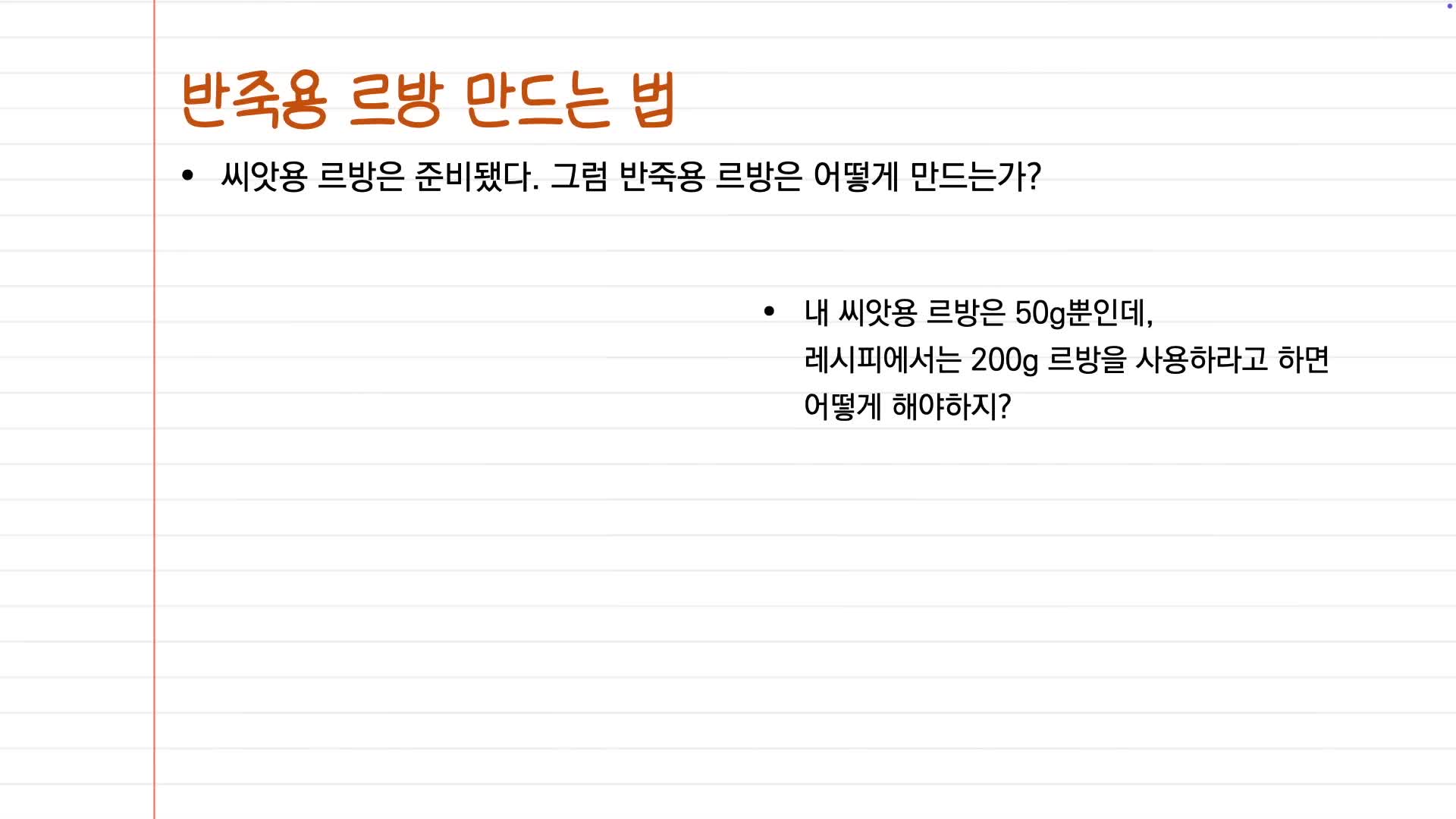 반죽용 르방 만드는 법

• 씨앗용 르방은 준비됐다. 그럼 반죽용 르방은 어떻게 만드는가?

• 내 씨앗용 르방은 50g뿐인데,
레시피에서는 200g 르방을 사용하라고 하면
어떻게 해야하지?